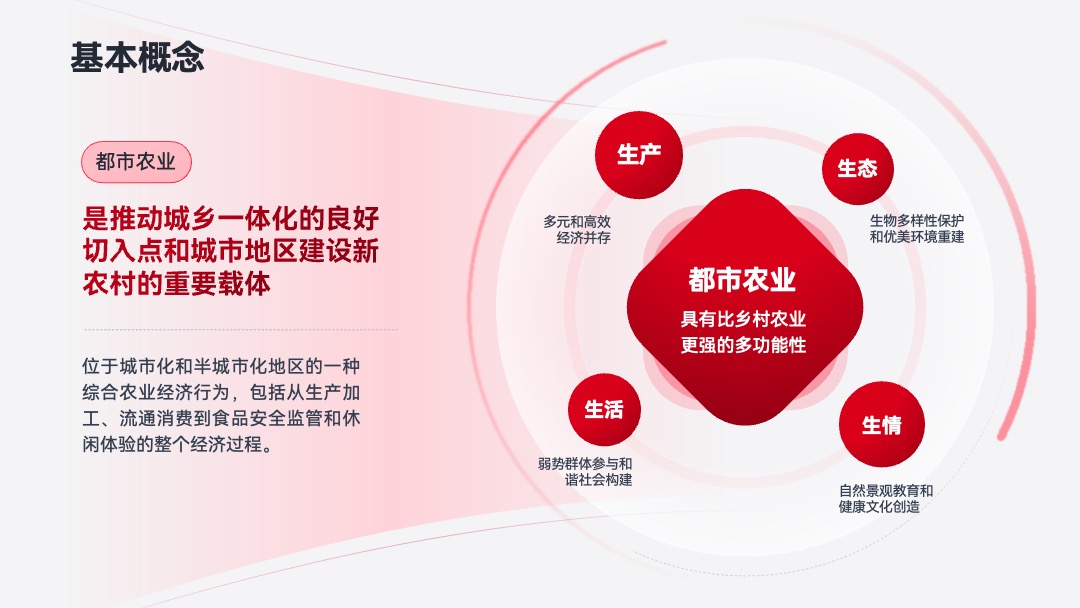 基本概念

都市农业

是推动城乡一体化的良好切入点和城市地区建设新农村的重要载体

位于城市化和半城市化地区的一种综合农业经济行为，包括从生产加工、流通消费到食品安全监管和休闲体验的整个经济过程。

生产
多元和高效经济并存

生态
生物多样性保护和优美环境重建

都市农业
具有比乡村农业更强的多功能性

生活
弱势群体参与和谐社会构建

生情
自然景观教育和健康文化创造